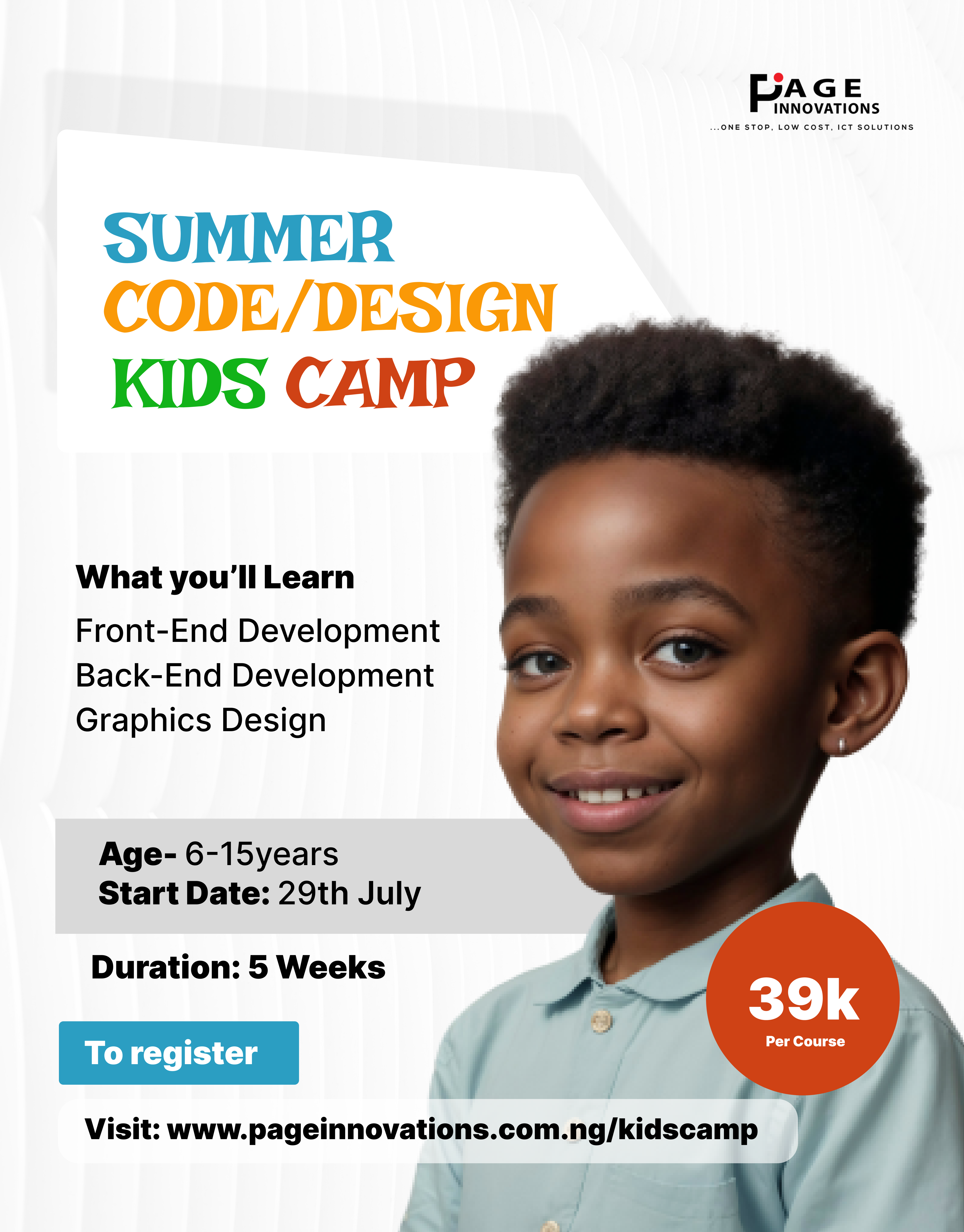 PAGE INNOVATIONS
...ONE STOP, LOW COST, ICT SOLUTIONS

SUMMER
CODE/DESIGN
KIDS CAMP

What you'll Learn
Front-End Development
Back-End Development
Graphics Design

Age- 6-15years
Start Date: 29th July

Duration: 5 Weeks

39k
Per Course

To register

Visit: www.pageinnovations.com.ng/kidscamp